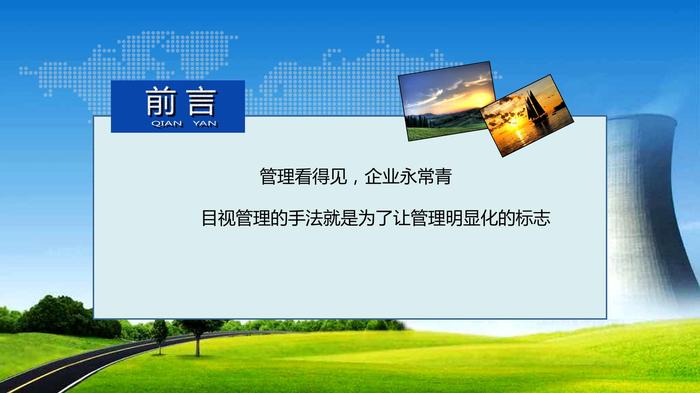 前言
QIAN YAN

管理看得见，企业永常青

目视管理的手法就是为了让管理明显化的标志